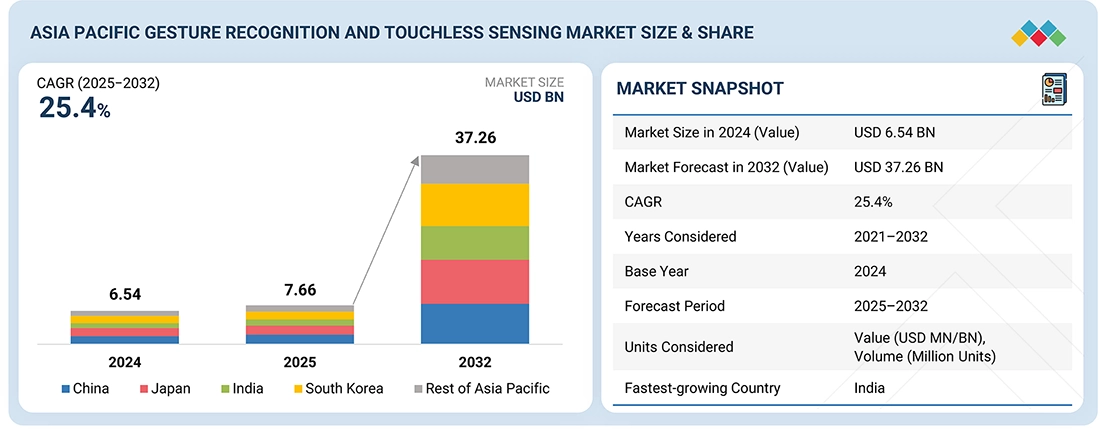 ASIA PACIFIC GESTURE RECOGNITION AND TOUCHLESS SENSING MARKET SIZE & SHARE

CAGR (2025–2032)
25.4%

MARKET SIZE
USD BN

6.54
7.66
37.26

2024
2025
2032

China Japan India South Korea Rest of Asia Pacific

MARKET SNAPSHOT

| | |
|---|---|
| Market Size in 2024 (Value) | USD 6.54 BN |
| Market Forecast in 2032 (Value) | USD 37.26 BN |
| CAGR | 25.4% |
| Years Considered | 2021–2032 |
| Base Year | 2024 |
| Forecast Period | 2025–2032 |
| Units Considered | Value (USD MN/BN), Volume (Million Units) |
| Fastest-growing Country | India |